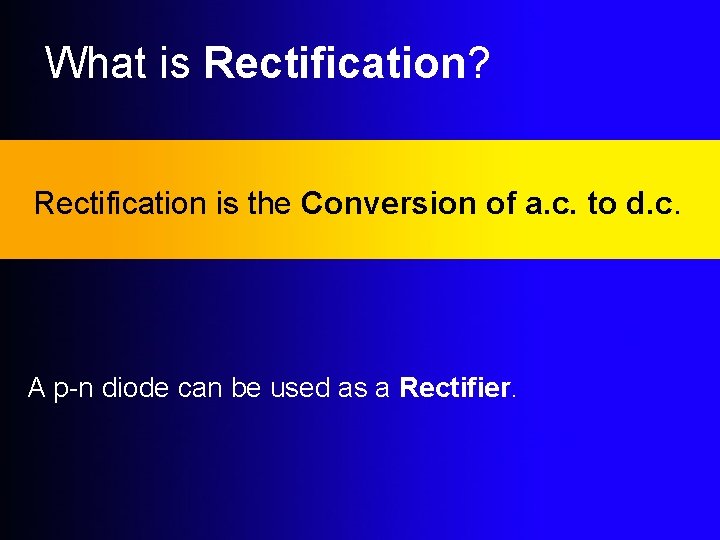 What is Rectification?

Rectification is the Conversion of a.c. to d.c.

A p-n diode can be used as a Rectifier.